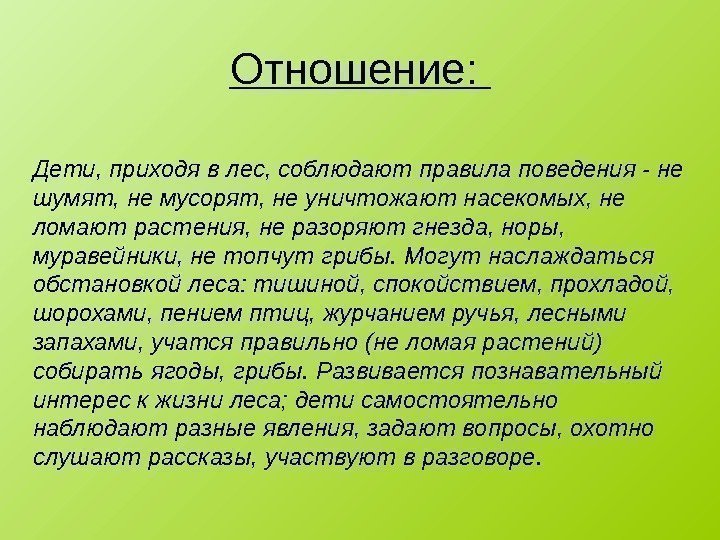 Отношение:

Дети, приходя в лес, соблюдают правила поведения - не шумят, не мусорят, не уничтожают насекомых, не ломают растения, не разоряют гнезда, норы, муравейники, не топчут грибы. Могут наслаждаться обстановкой леса: тишиной, спокойствием, прохладой, шорохами, пением птиц, журчанием ручья, лесными запахами, учатся правильно (не ломая растений) собирать ягоды, грибы. Развивается познавательный интерес к жизни леса; дети самостоятельно наблюдают разные явления, задают вопросы, охотно слушают рассказы, участвуют в разговоре.